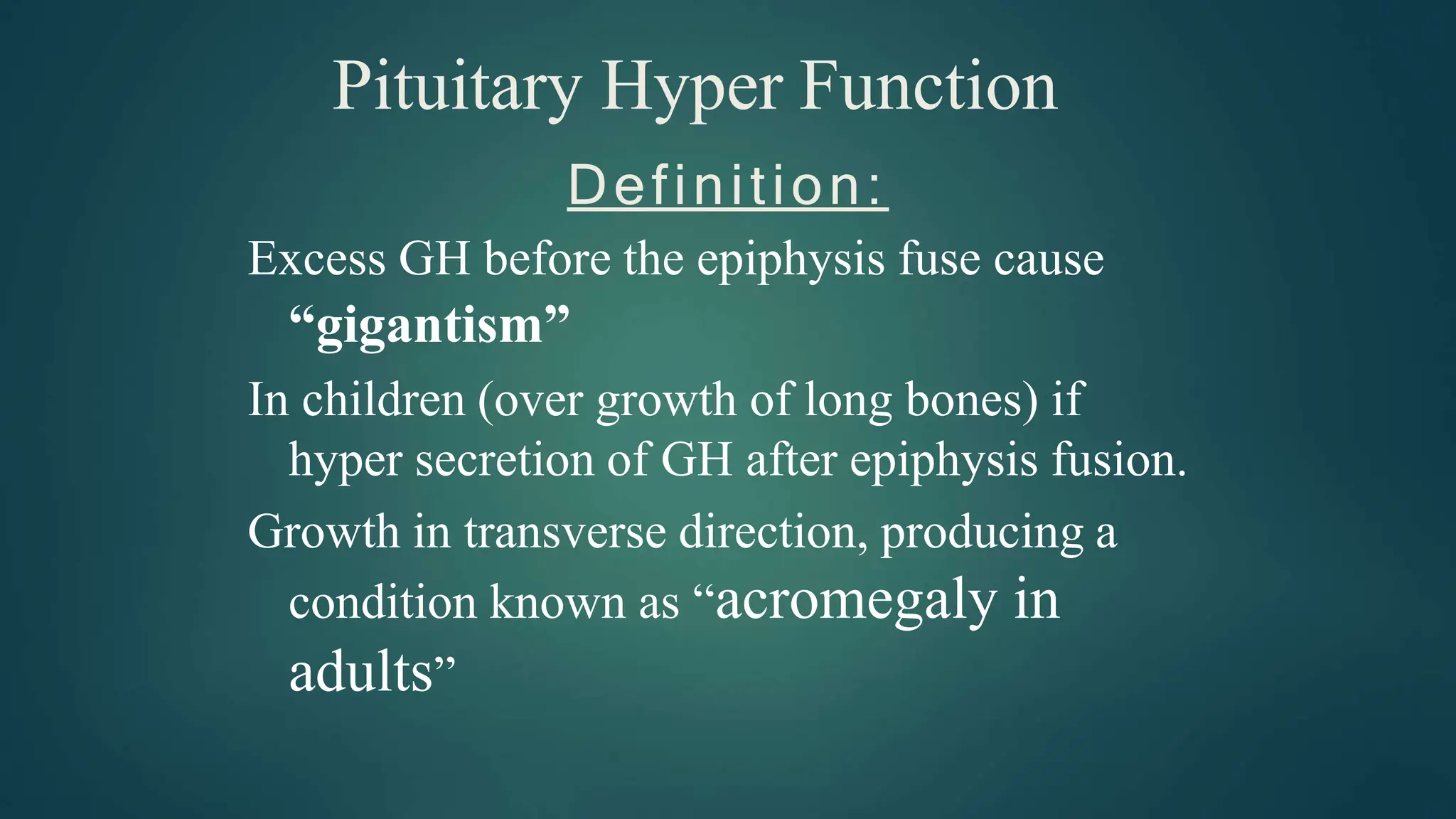 Pituitary Hyper Function

Definition:

Excess GH before the epiphysis fuse cause “gigantism”

In children (over growth of long bones) if hyper secretion of GH after epiphysis fusion.

Growth in transverse direction, producing a condition known as “acromegaly in adults”